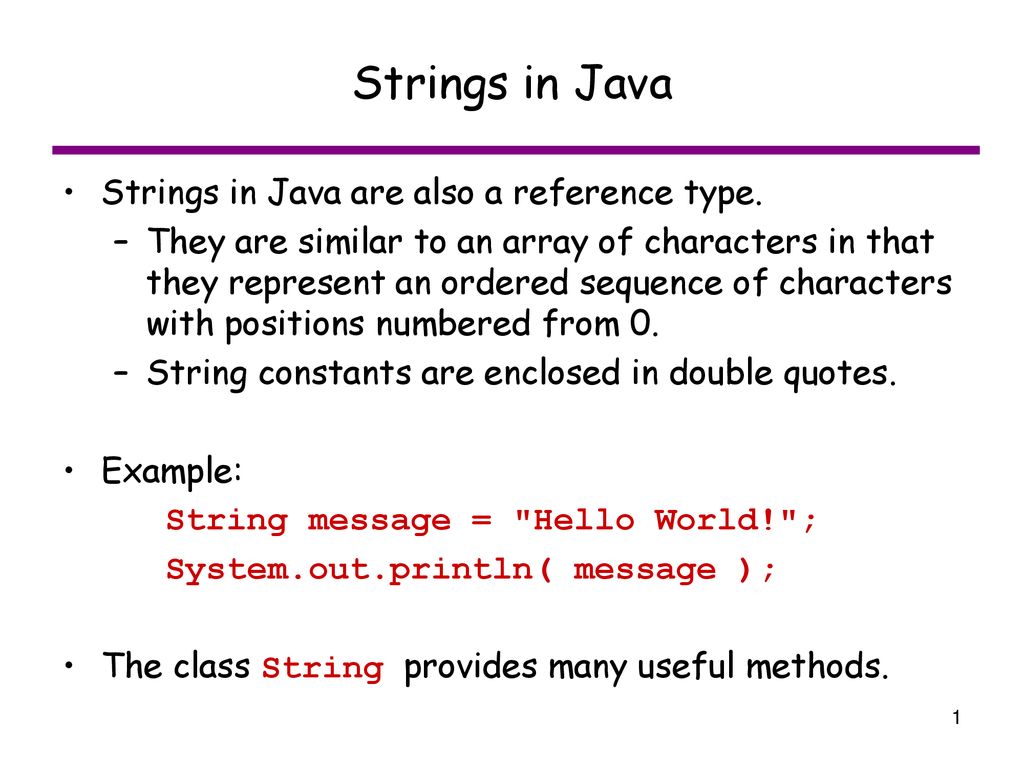 Strings in Java

• Strings in Java are also a reference type.
  – They are similar to an array of characters in that they represent an ordered sequence of characters with positions numbered from 0.
  – String constants are enclosed in double quotes.

• Example:
String message = "Hello World!";
System.out.println( message );

• The class String provides many useful methods.

1